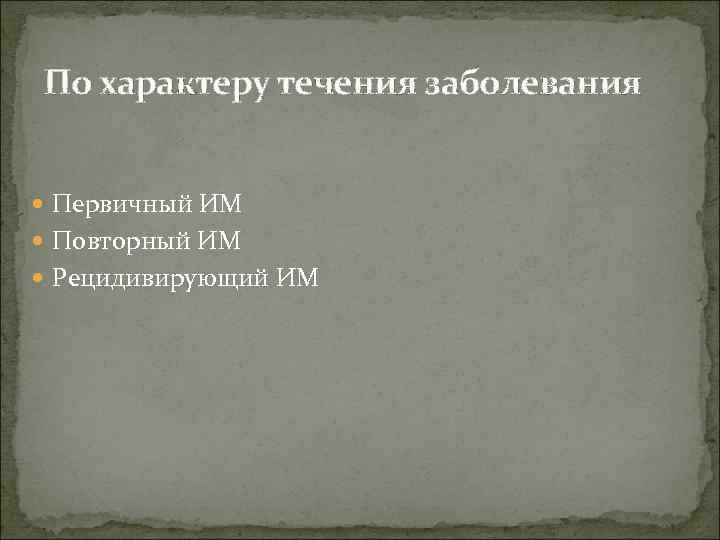 По характеру течения заболевания

Первичный ИМ
Повторный ИМ
Рецидивирующий ИМ